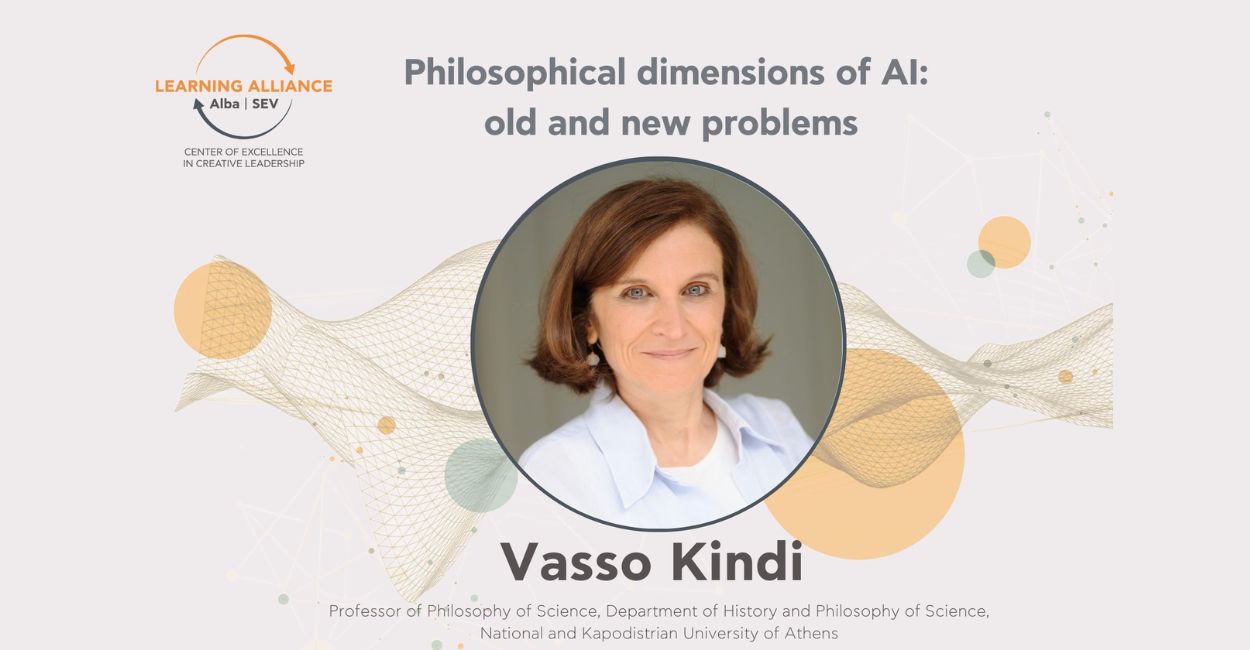 LEARNING ALLIANCE
Alba | SEV
CENTER OF EXCELLENCE
IN CREATIVE LEADERSHIP

Philosophical dimensions of AI:
old and new problems

Vasso Kindi

Professor of Philosophy of Science, Department of History and Philosophy of Science, National and Kapodistrian University of Athens